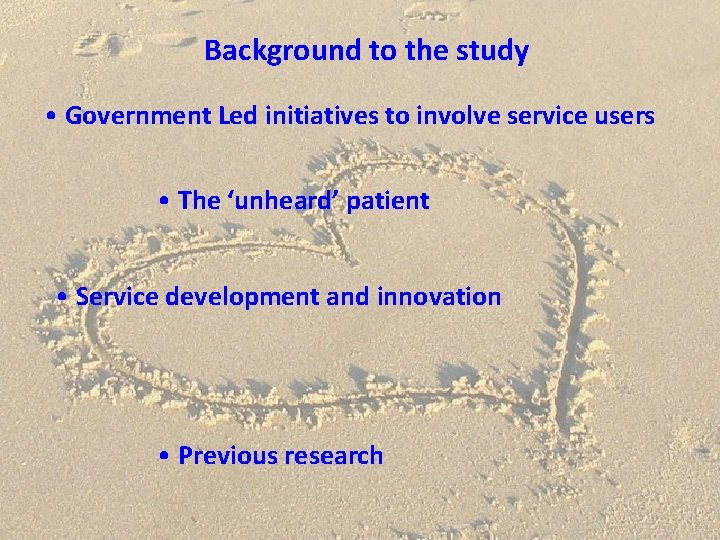 Background to the study

• Government Led initiatives to involve service users

• The ‘unheard’ patient

• Service development and innovation

• Previous research